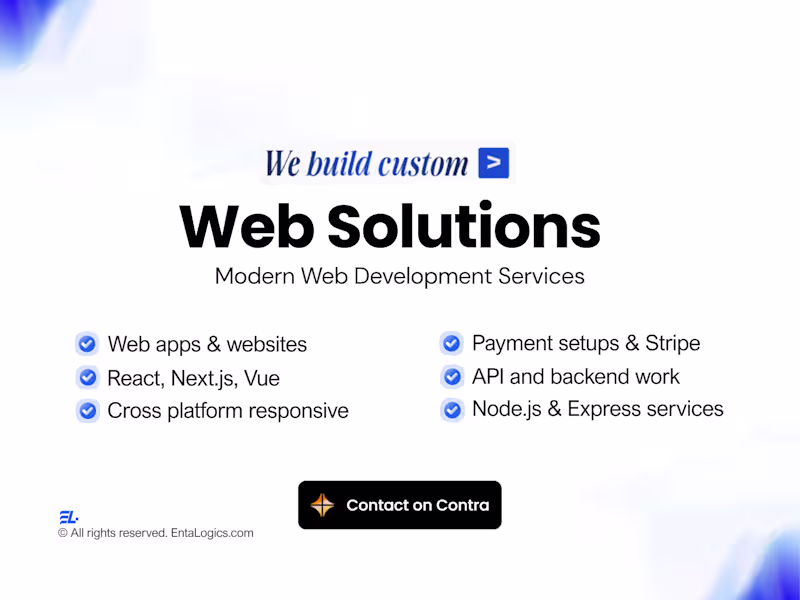 We build custom >

Web Solutions

Modern Web Development Services

Web apps & websites
React, Next.js, Vue
Cross platform responsive

Payment setups & Stripe
API and backend work
Node.js & Express services

Contact on Contra

EL.
© All rights reserved. EntaLogics.com